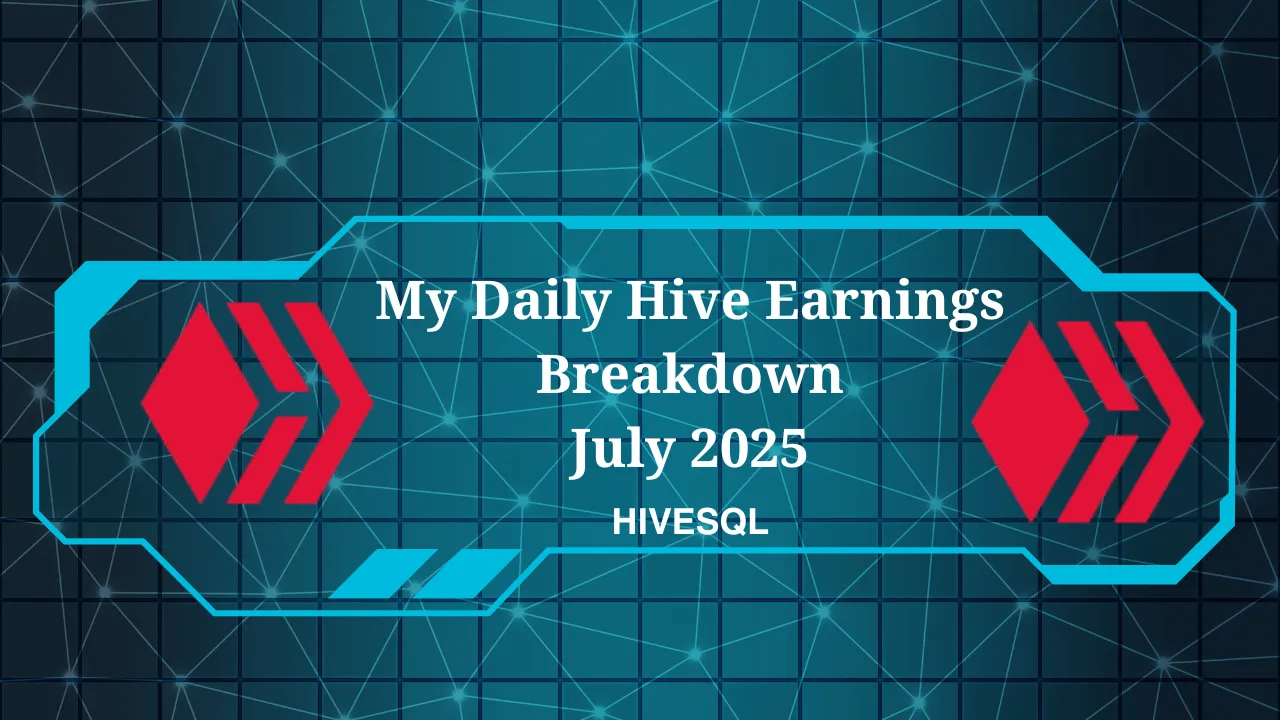 My Daily Hive Earnings Breakdown
July 2025

HIVESQL